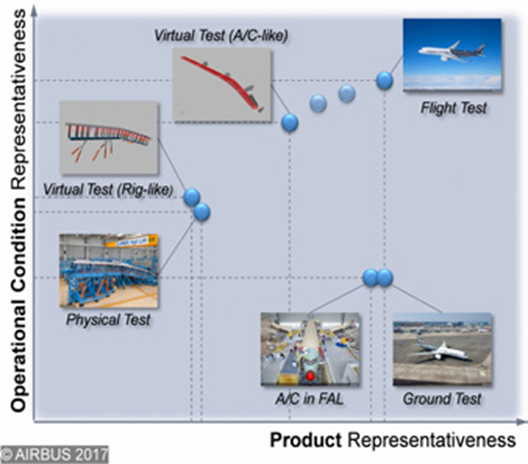 Operational Condition Representativeness

Virtual Test (A/C-like)

Flight Test

Virtual Test (Rig-like)

Physical Test

A/C in FAL

Ground Test

Product Representativeness

© AIRBUS 2017